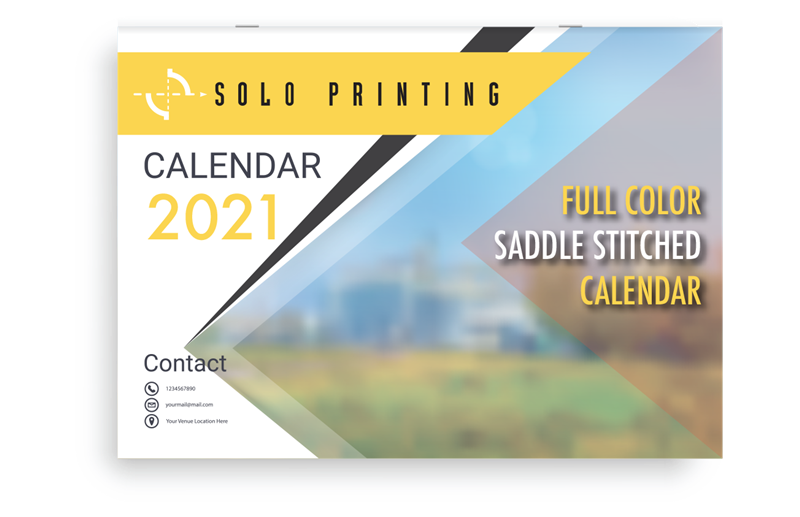 SOLO PRINTING

CALENDAR
2021

FULL COLOR
SADDLE STITCHED
CALENDAR

Contact
1234567890
yourmail@mail.com
Your Venue Location Here